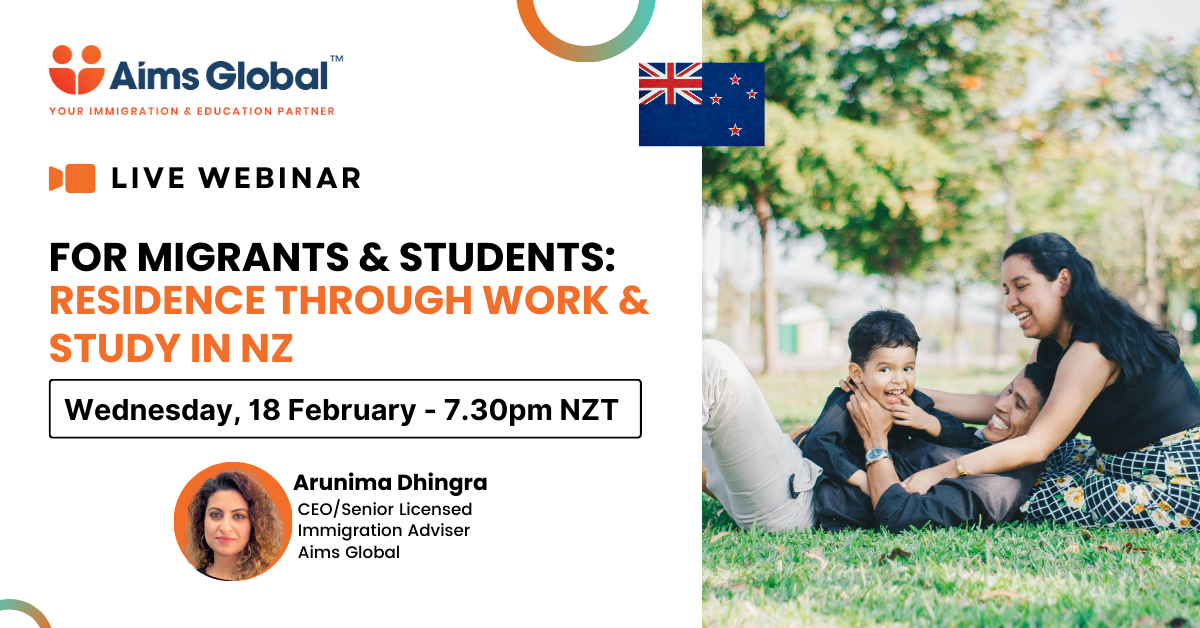 Aims Global™
YOUR IMMIGRATION & EDUCATION PARTNER

LIVE WEBINAR

FOR MIGRANTS & STUDENTS:
RESIDENCE THROUGH WORK & STUDY IN NZ

Wednesday, 18 February - 7.30pm NZT

Arunima Dhingra
CEO/Senior Licensed Immigration Adviser
Aims Global